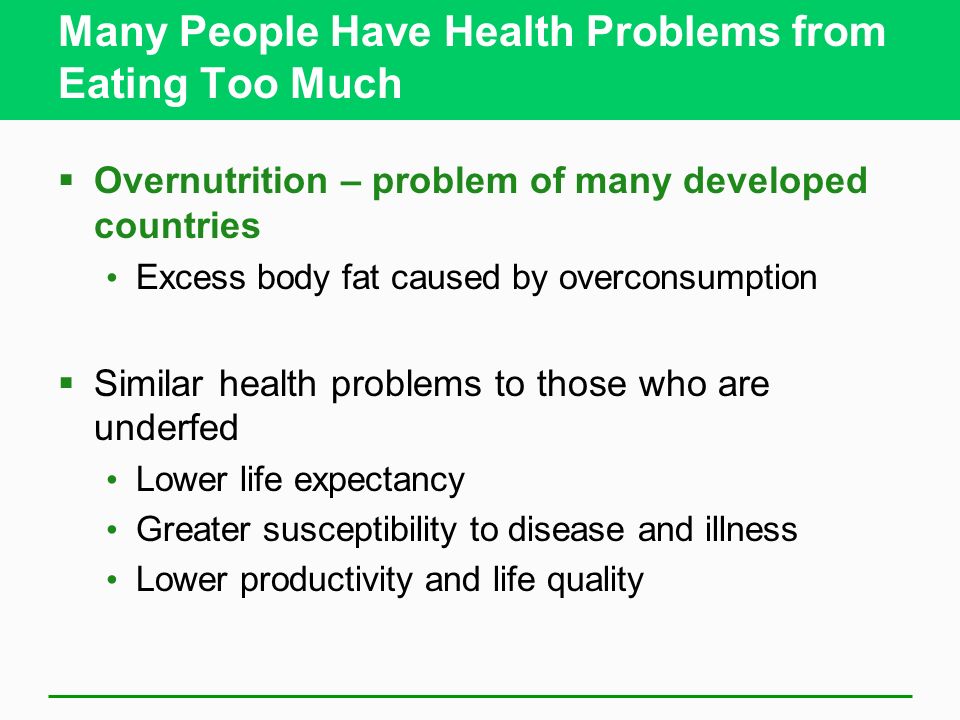 Many People Have Health Problems from Eating Too Much

▪ Overnutrition – problem of many developed countries
  • Excess body fat caused by overconsumption

▪ Similar health problems to those who are underfed
  • Lower life expectancy
  • Greater susceptibility to disease and illness
  • Lower productivity and life quality